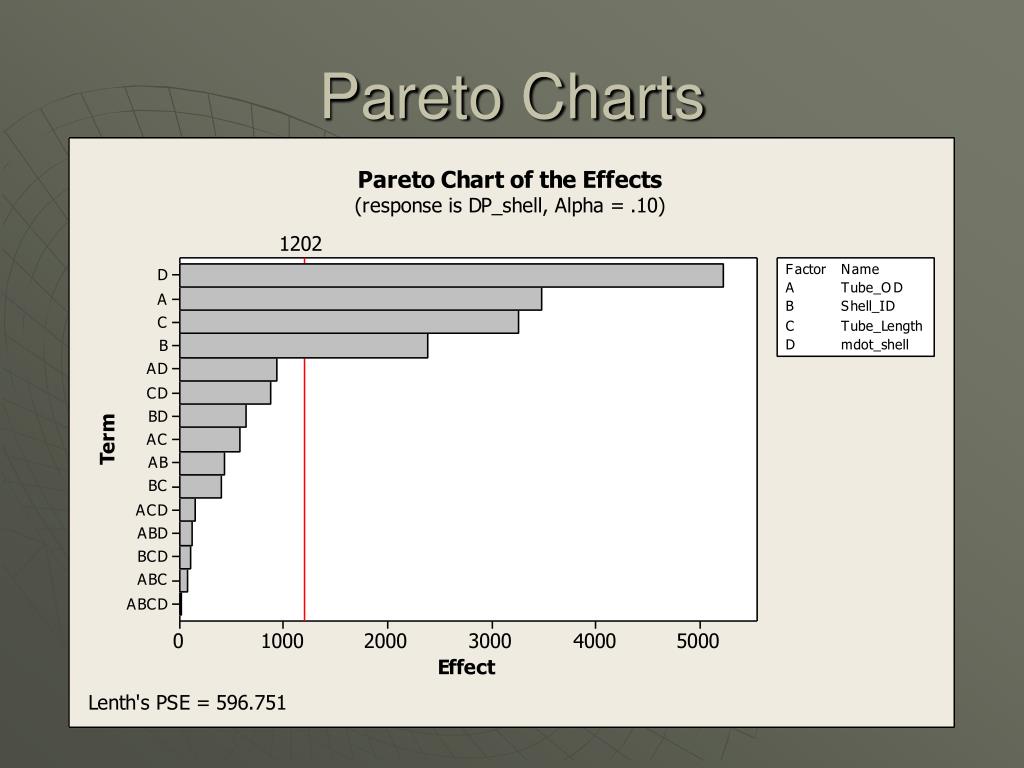 Pareto Charts

Pareto Chart of the Effects
(response is DP_shell, Alpha = .10)

1202

Term

D
A
C
B
AD
CD
BD
AC
AB
BC
ACD
ABD
BCD
ABC
ABCD

0 1000 2000 3000 4000 5000
Effect

| Factor | Name |
|---|---|
| A | Tube_OD |
| B | Shell_ID |
| C | Tube_Length |
| D | mdot_shell |

Lenth's PSE = 596.751